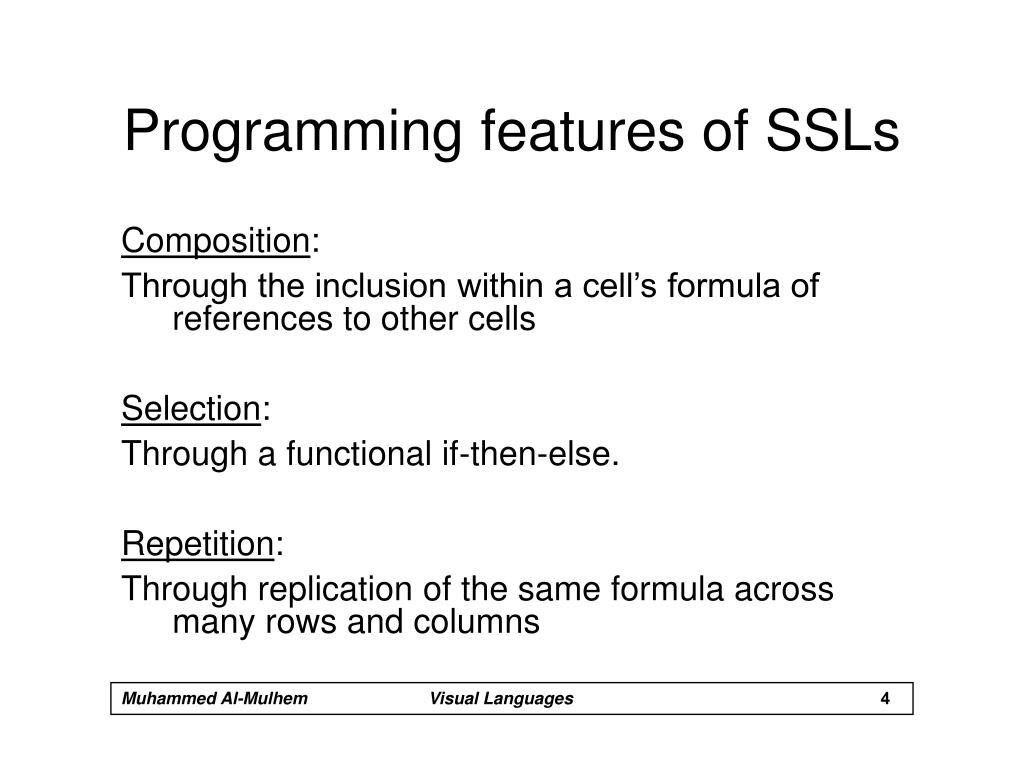 Programming features of SSLs

Composition:

Through the inclusion within a cell’s formula of references to other cells

Selection:

Through a functional if-then-else.

Repetition:

Through replication of the same formula across many rows and columns

Muhammed Al-Mulhem Visual Languages 4